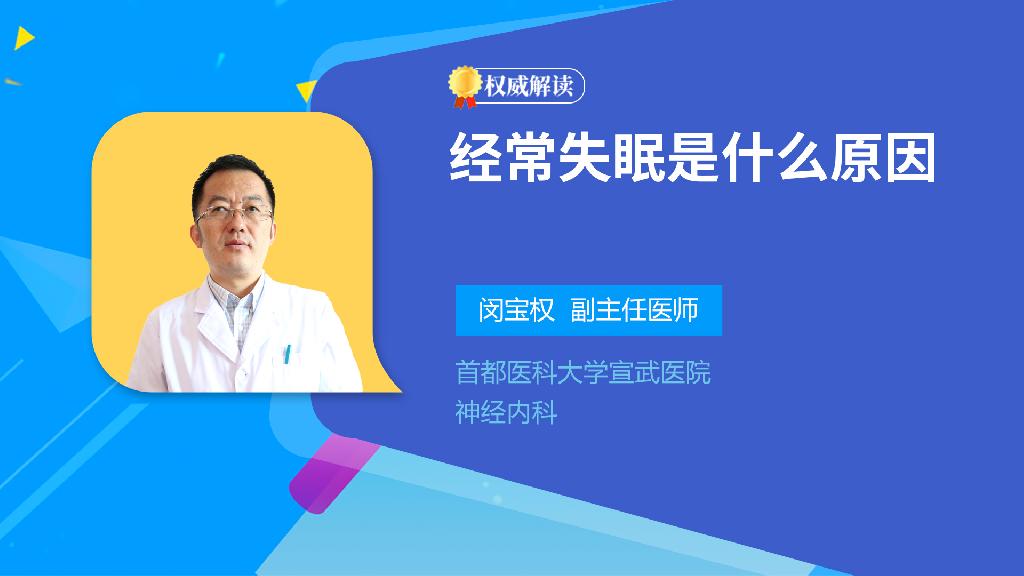 权威解读

经常失眠是什么原因

闵宝权 副主任医师

首都医科大学宣武医院
神经内科